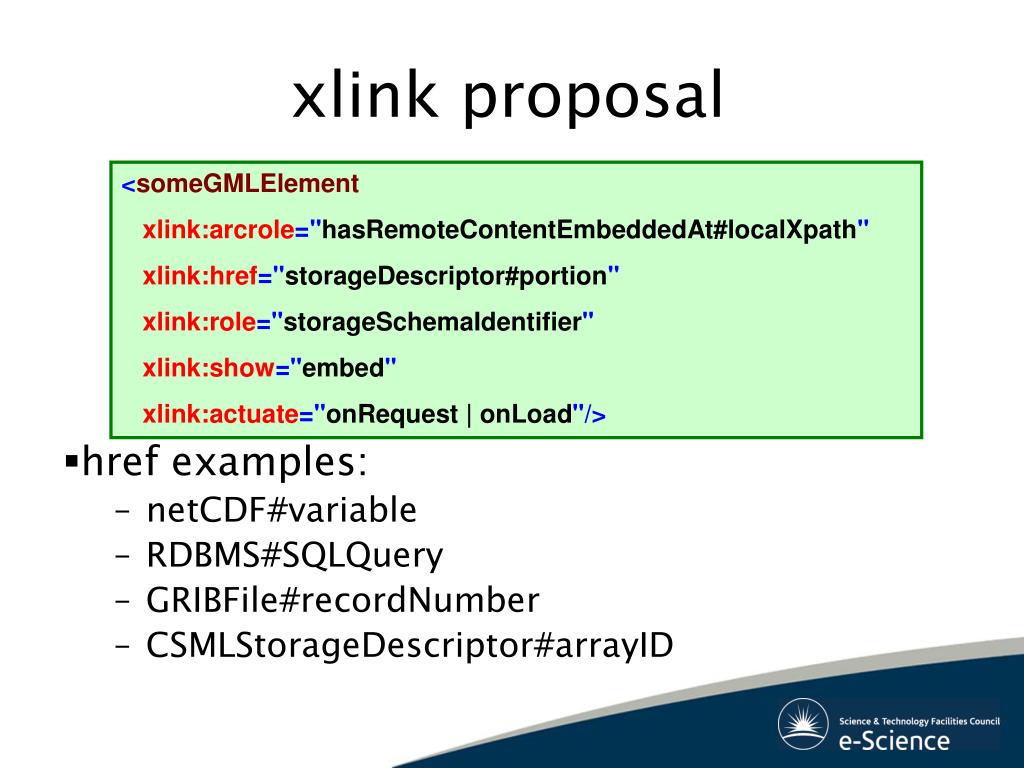 xlink proposal

<someGMLElement
xlink:arcrole="hasRemoteContentEmbeddedAt#localXpath"
xlink:href="storageDescriptor#portion"
xlink:role="storageSchemaIdentifier"
xlink:show="embed"
xlink:actuate="onRequest | onLoad"/>

▪href examples:
– netCDF#variable
– RDBMS#SQLQuery
– GRIBFile#recordNumber
– CSMLStorageDescriptor#arrayID

Science & Technology Facilities Council
e-Science